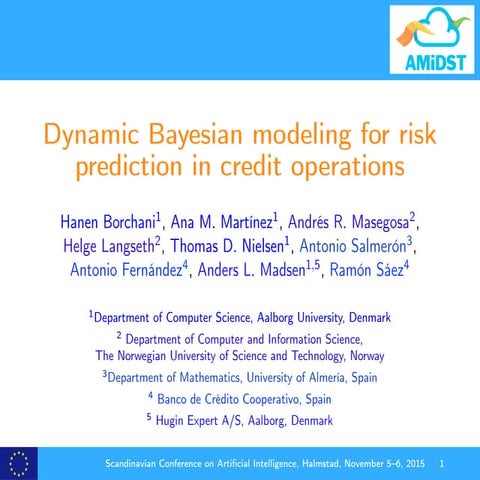 AMiDST

Dynamic Bayesian modeling for risk prediction in credit operations

Hanen Borchani$^1$, Ana M. Martínez$^1$, Andrés R. Masegosa$^2$, Helge Langseth$^2$, Thomas D. Nielsen$^1$, Antonio Salmerón$^3$, Antonio Fernández$^4$, Anders L. Madsen$^{1,5}$, Ramón Sáez$^4$

$^1$Department of Computer Science, Aalborg University, Denmark

$^2$ Department of Computer and Information Science, The Norwegian University of Science and Technology, Norway

$^3$Department of Mathematics, University of Almería, Spain

$^4$ Banco de Crédito Cooperativo, Spain

$^5$ Hugin Expert A/S, Aalborg, Denmark

Scandinavian Conference on Artificial Intelligence, Halmstad, November 5–6, 2015 1